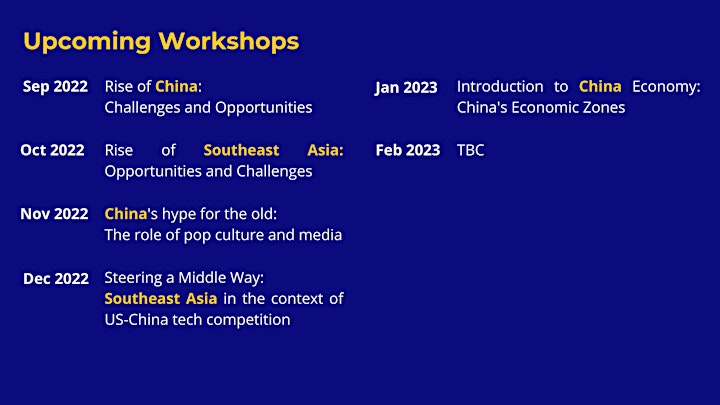 Upcoming Workshops

Sep 2022 Rise of China: Challenges and Opportunities

Oct 2022 Rise of Southeast Asia: Opportunities and Challenges

Nov 2022 China's hype for the old: The role of pop culture and media

Dec 2022 Steering a Middle Way: Southeast Asia in the context of US-China tech competition

Jan 2023 Introduction to China Economy: China's Economic Zones

Feb 2023 TBC